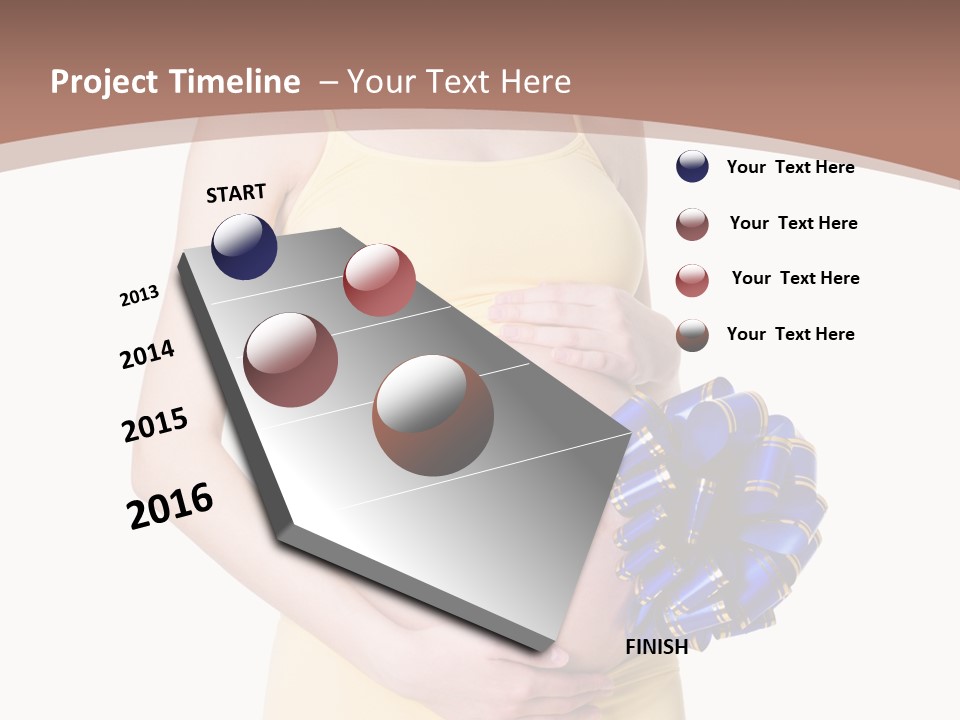 Project Timeline – Your Text Here

START

2013

2014

2015

2016

FINISH

Your Text Here

Your Text Here

Your Text Here

Your Text Here